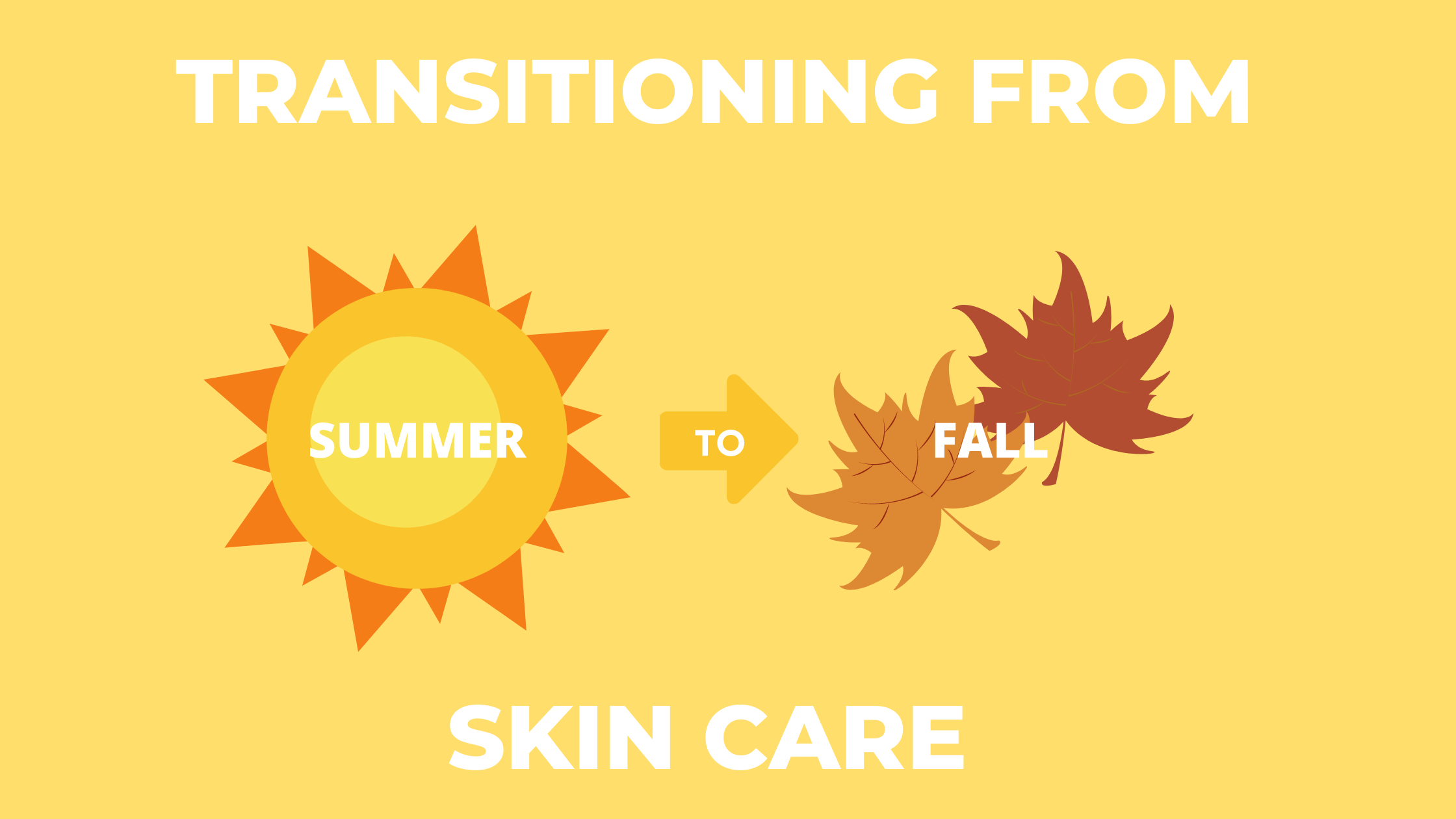 TRANSITIONING FROM

SUMMER TO FALL

SKIN CARE